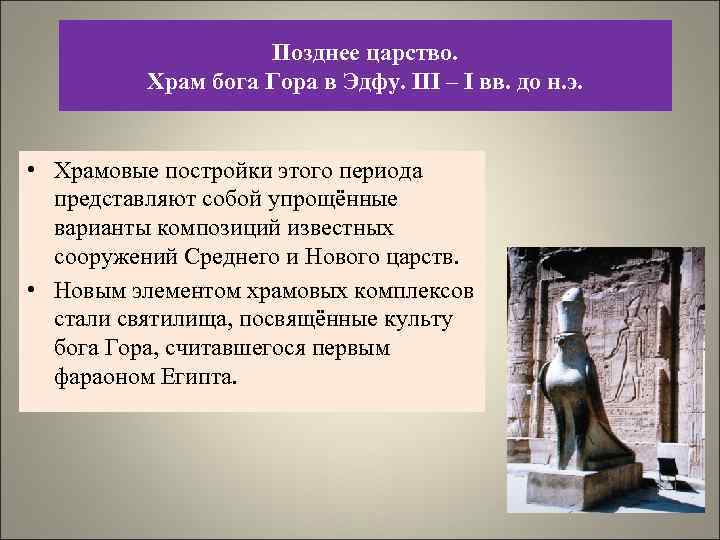 Позднее царство.
Храм бога Гора в Эдфу. III – I вв. до н.э.

• Храмовые постройки этого периода представляют собой упрощённые варианты композиций известных сооружений Среднего и Нового царств.
• Новым элементом храмовых комплексов стали святилища, посвящённые культу бога Гора, считавшегося первым фараоном Египта.